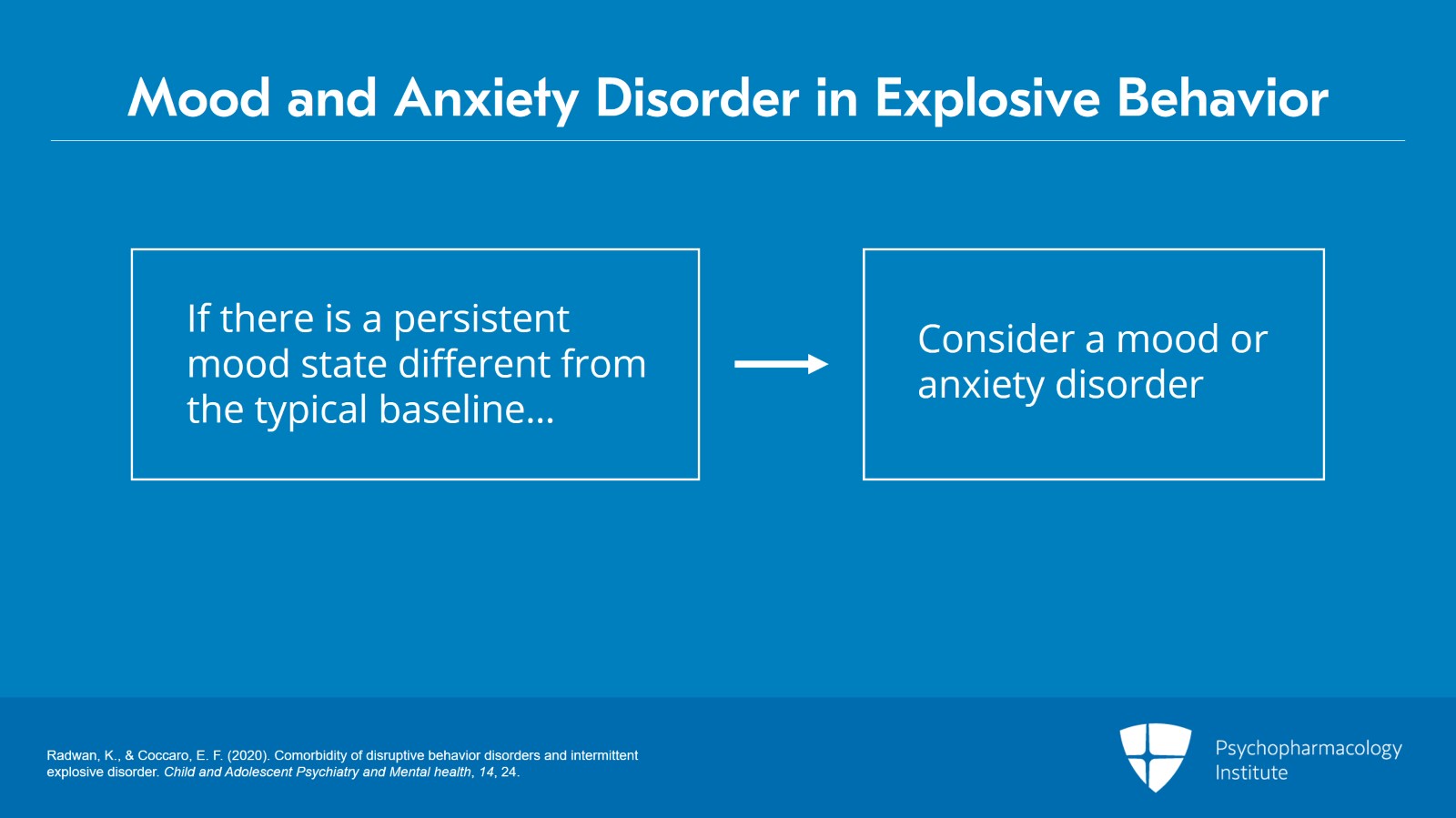 Mood and Anxiety Disorder in Explosive Behavior

If there is a persistent mood state different from the typical baseline…

Consider a mood or anxiety disorder

Radwan, K., & Coccaro, E. F. (2020). Comorbidity of disruptive behavior disorders and intermittent explosive disorder. Child and Adolescent Psychiatry and Mental health, 14, 24.

Psychopharmacology Institute